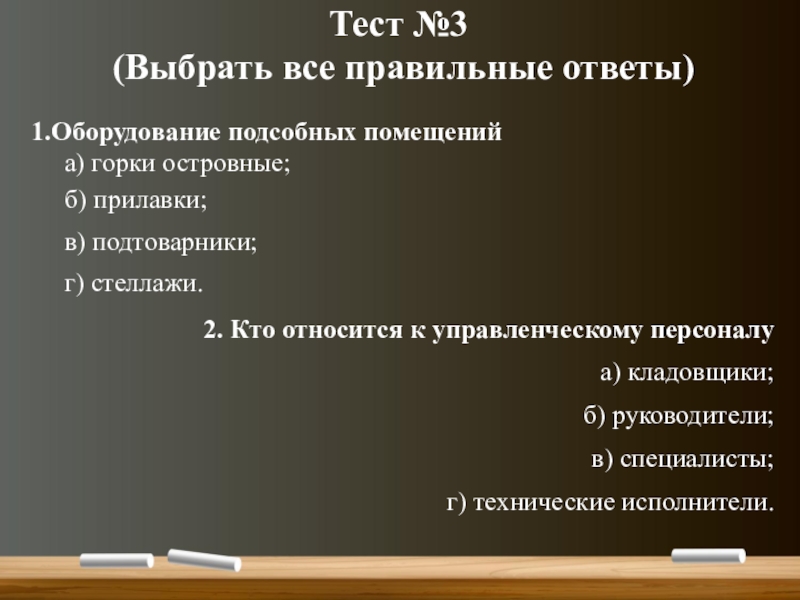 Тест №3
(Выбрать все правильные ответы)

1.Оборудование подсобных помещений
а) горки островные;
б) прилавки;
в) подтоварники;
г) стеллажи.

2. Кто относится к управленческому персоналу
а) кладовщики;
б) руководители;
в) специалисты;
г) технические исполнители.